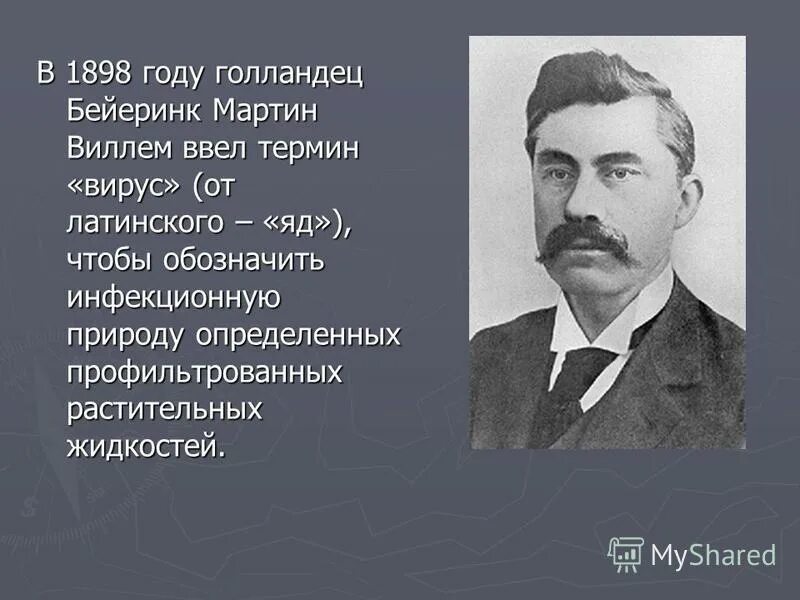 В 1898 году голландец Бейеринк Мартин Виллем ввел термин «вирус» (от латинского – «яд»), чтобы обозначить инфекционную природу определенных профильтрованных растительных жидкостей.

MyShared